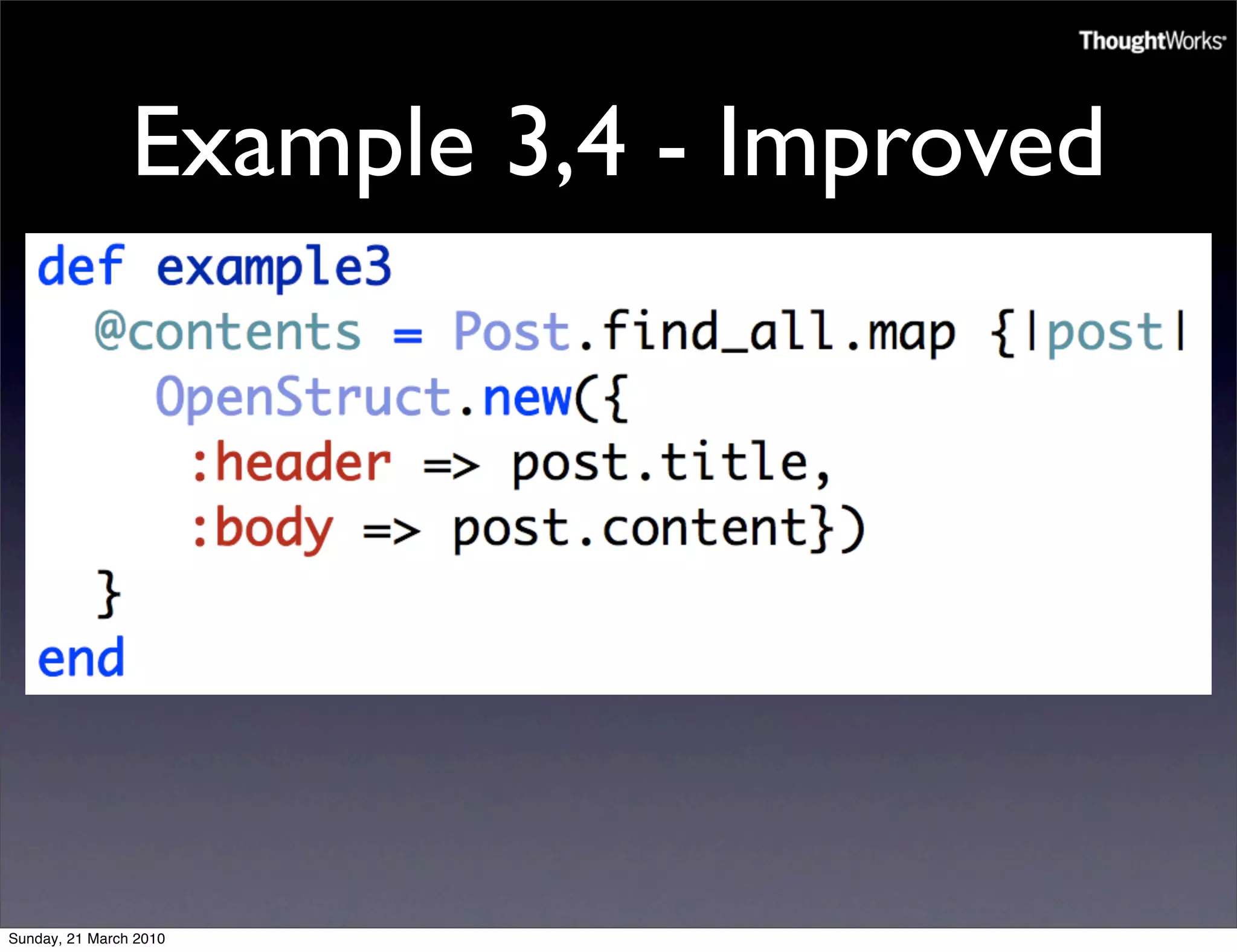 ThoughtWorks

Example 3,4 - Improved

def example3
  @contents = Post.find_all.map {|post|
    OpenStruct.new({
      :header => post.title,
      :body => post.content})
  }
end

Sunday, 21 March 2010